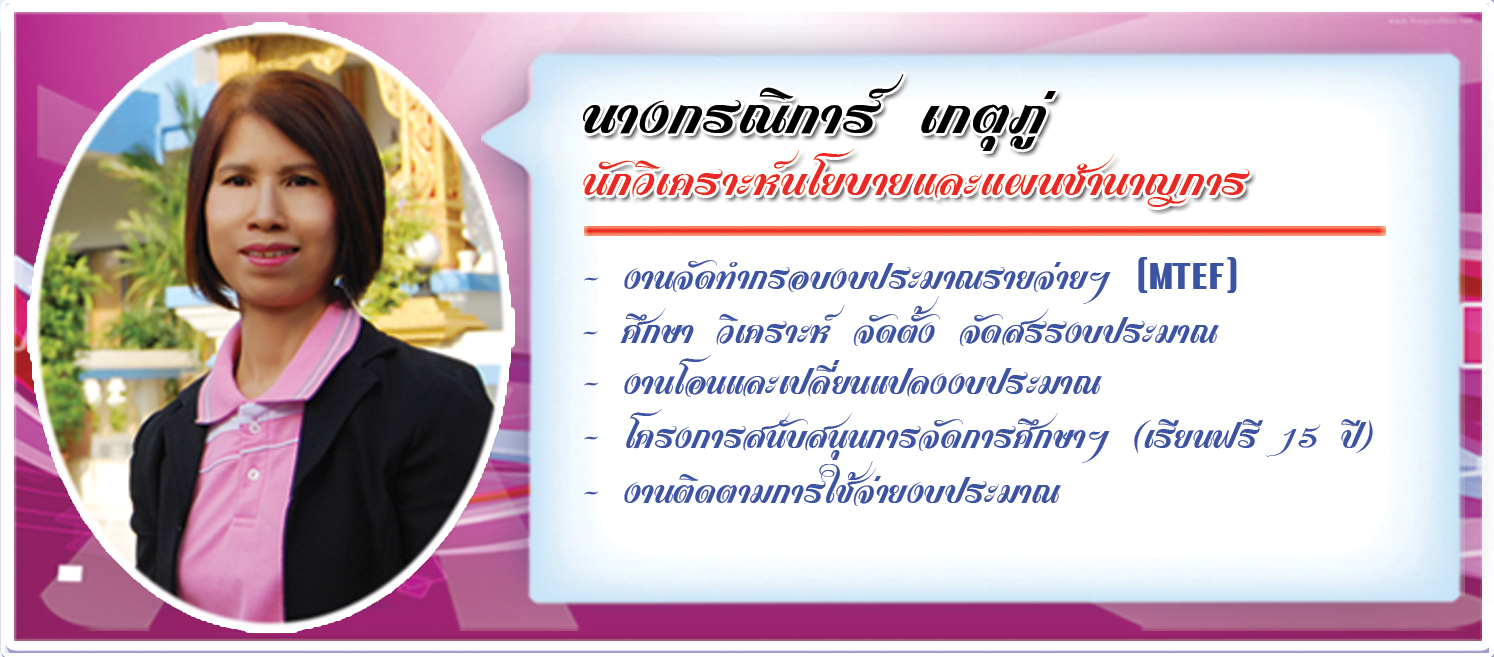 นางกรณิการ์ เกตุภู่
นักวิเคราะห์นโยบายและแผนชำนาญการ

- งานจัดทำกรอบงบประมาณรายจ่ายฯ (MTEF)
- ศึกษา วิเคราะห์ จัดตั้ง จัดสรรงบประมาณ
- งานโอนและเปลี่ยนแปลงงบประมาณ
- โครงการสนับสนุนการจัดการศึกษาฯ (เรียนฟรี 15 ปี)
- งานติดตามการใช้จ่ายงบประมาณ